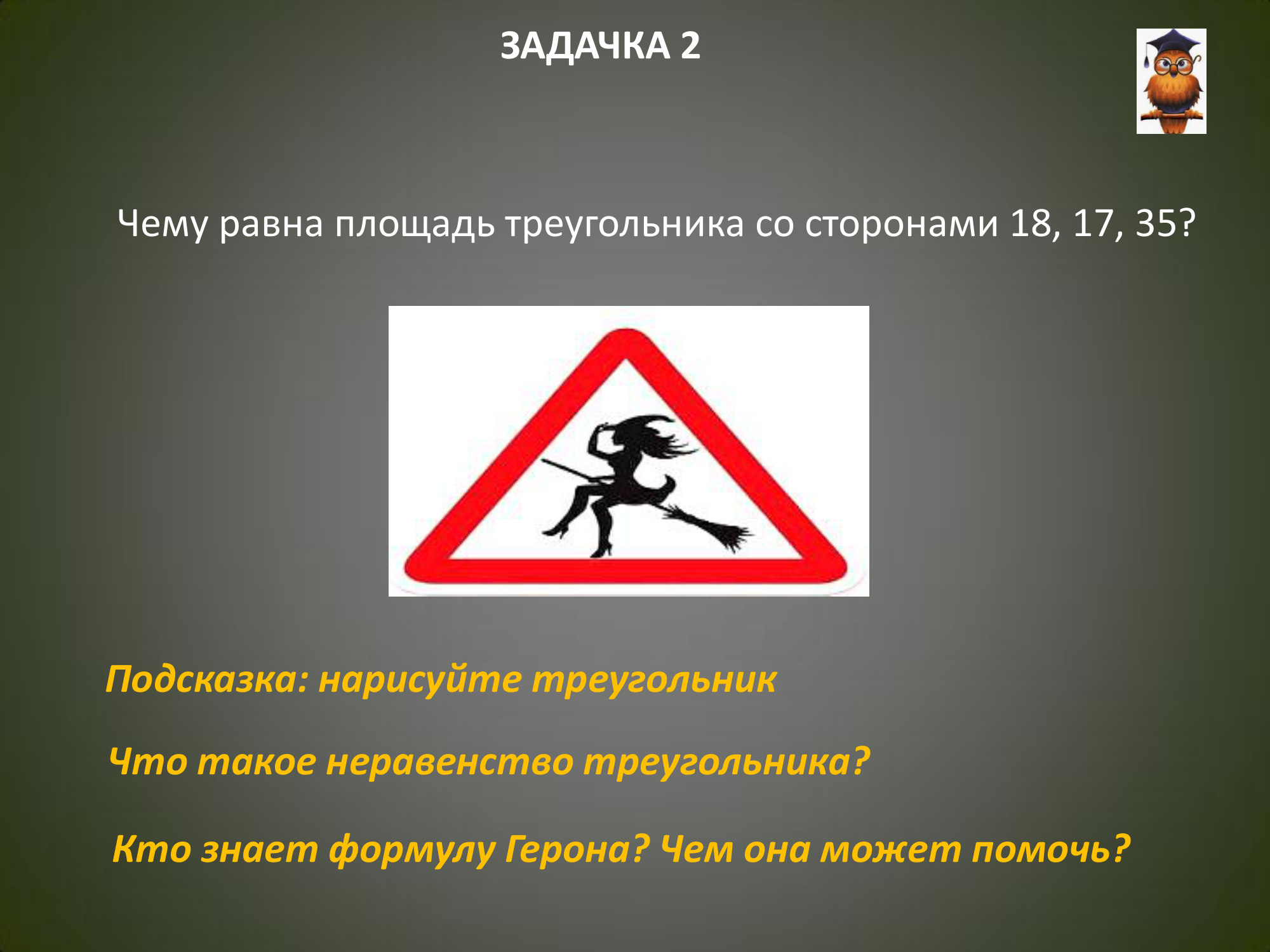 ЗАДАЧКА 2

Чему равна площадь треугольника со сторонами 18, 17, 35?

Подсказка: нарисуйте треугольник

Что такое неравенство треугольника?

Кто знает формулу Герона? Чем она может помочь?